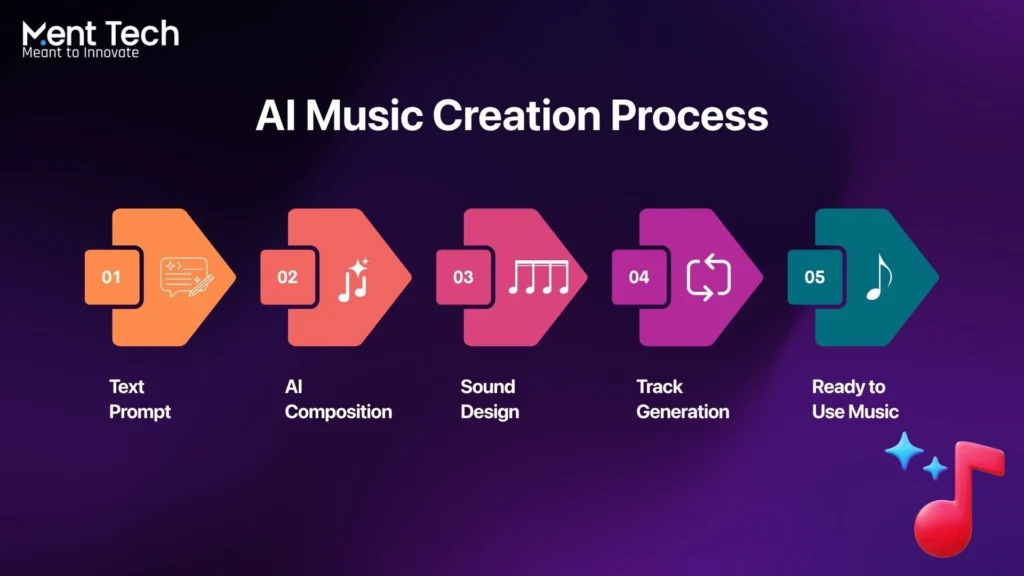 Ment Tech
Meant to Innovate

AI Music Creation Process

01
Text Prompt

02
AI Composition

03
Sound Design

04
Track Generation

05
Ready to Use Music